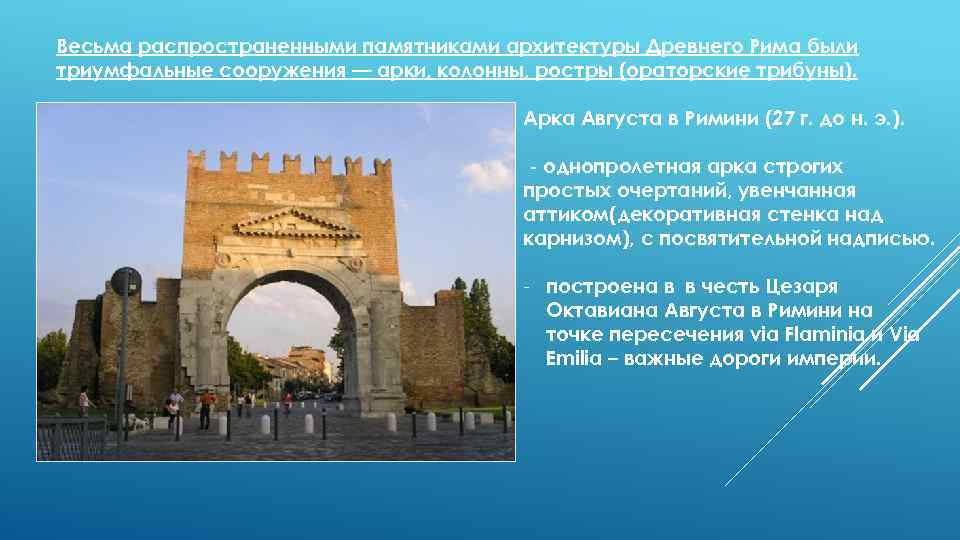 Весьма распространенными памятниками архитектуры Древнего Рима были триумфальные сооружения — арки, колонны, ростры (ораторские трибуны).

Арка Августа в Римини (27 г. до н. э.).

- однопролетная арка строгих простых очертаний, увенчанная аттиком(декоративная стенка над карнизом), с посвятительной надписью.

- построена в в честь Цезаря Октавиана Августа в Римини на точке пересечения via Flaminia и Via Emilia – важные дороги империи.